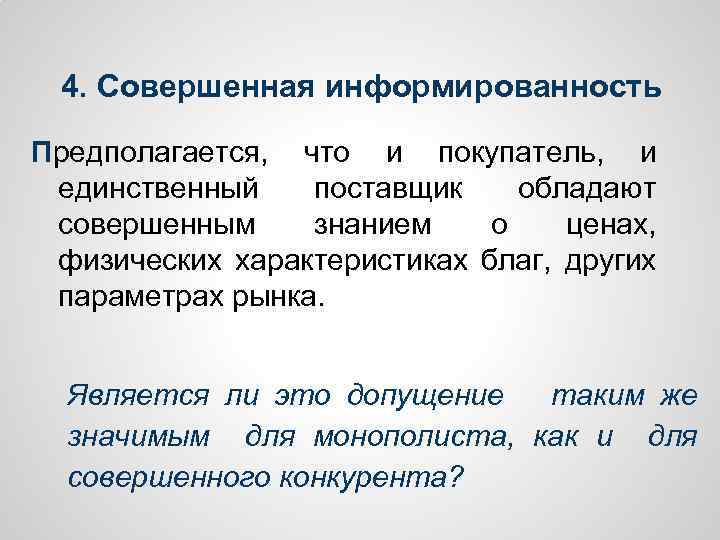 4. Совершенная информированность

Предполагается, что и покупатель, и единственный поставщик обладают совершенным знанием о ценах, физических характеристиках благ, других параметрах рынка.

Является ли это допущение таким же значимым для монополиста, как и для совершенного конкурента?